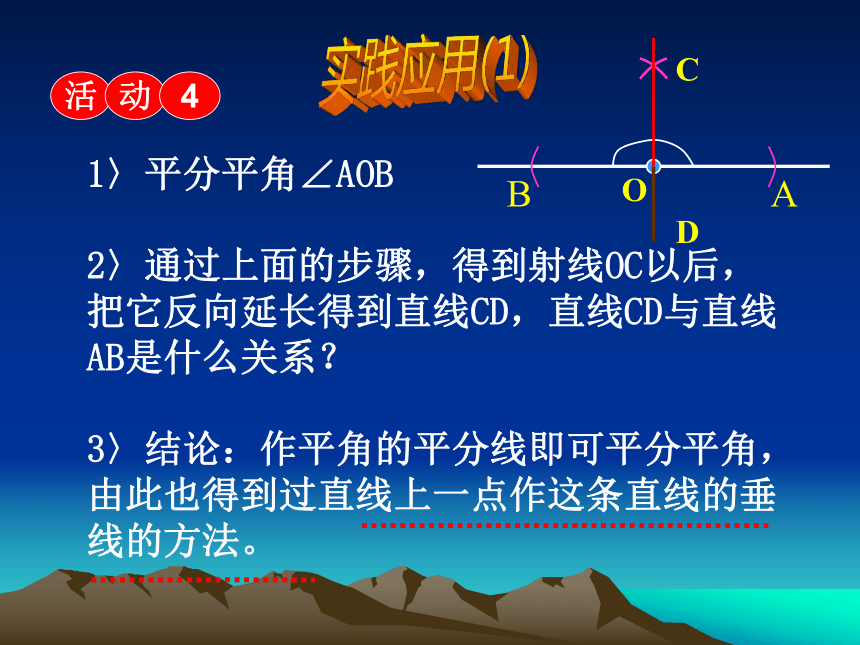 实践应用(1)

活 动 4

C

B O A

D

1〉平分平角∠AOB

2〉通过上面的步骤，得到射线OC以后，把它反向延长得到直线CD，直线CD与直线AB是什么关系？

3〉结论：作平角的平分线即可平分平角，由此也得到过直线上一点作这条直线的垂线的方法。